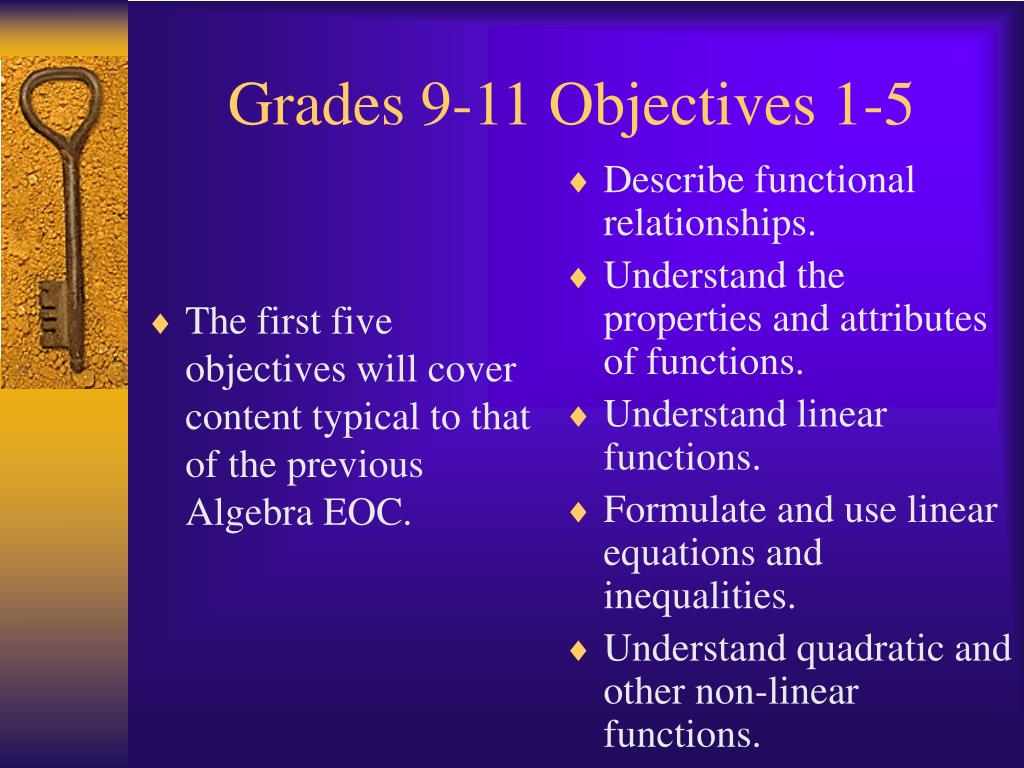 Grades 9-11 Objectives 1-5

♦ The first five objectives will cover content typical to that of the previous Algebra EOC.

♦ Describe functional relationships.
♦ Understand the properties and attributes of functions.
♦ Understand linear functions.
♦ Formulate and use linear equations and inequalities.
♦ Understand quadratic and other non-linear functions.